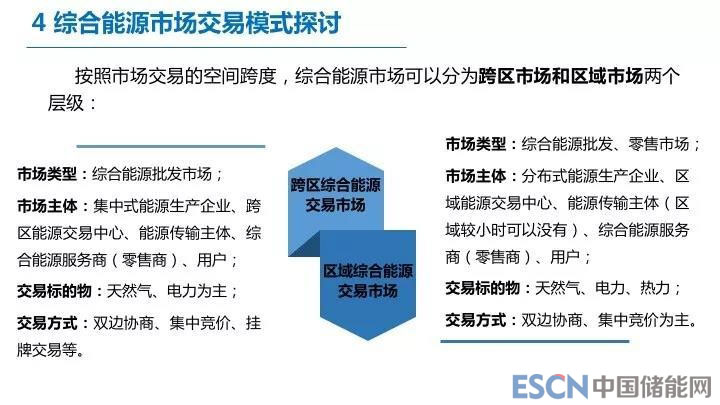 4 综合能源市场交易模式探讨

按照市场交易的空间跨度，综合能源市场可以分为跨区市场和区域市场两个层级：

市场类型：综合能源批发市场；

市场主体：集中式能源生产企业、跨区能源交易中心、能源传输主体、综合能源服务商（零售商）、用户；

交易标的物：天然气、电力为主；

交易方式：双边协商、集中竞价、挂牌交易等。

跨区综合能源交易市场

区域综合能源交易市场

市场类型：综合能源批发、零售市场；

市场主体：分布式能源生产企业、区域能源交易中心、能源传输主体（区域较小时可以没有）、综合能源服务商（零售商）、用户；

交易标的物：天然气、电力、热力；

交易方式：双边协商、集中竞价为主。

ESCN 中国储能网